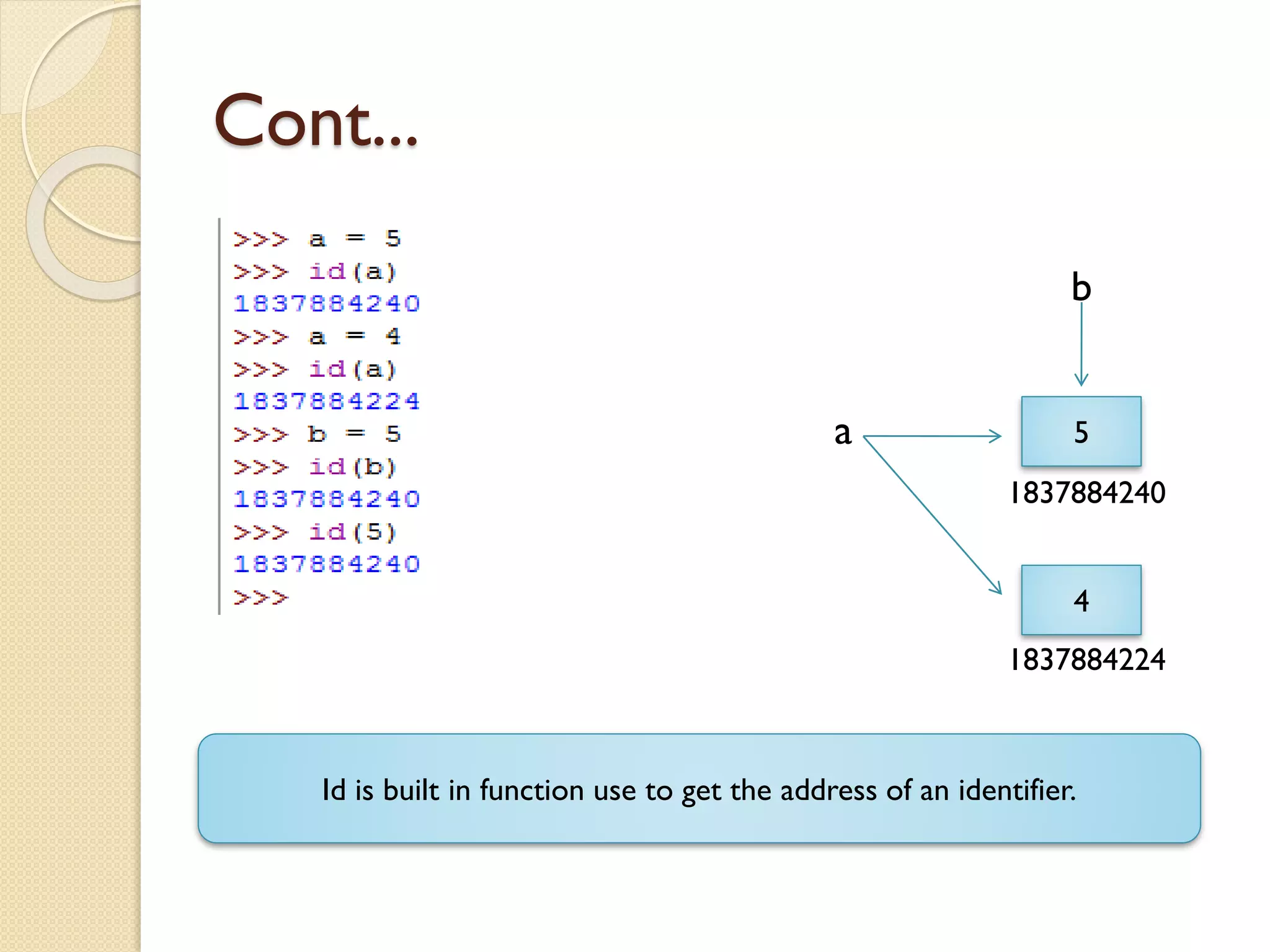 Cont...

>>> a = 5
>>> id(a)
1837884240
>>> a = 4
>>> id(a)
1837884224
>>> b = 5
>>> id(b)
1837884240
>>> id(5)
1837884240
>>>

b

a

5

1837884240

4

1837884224

Id is built in function use to get the address of an identifier.